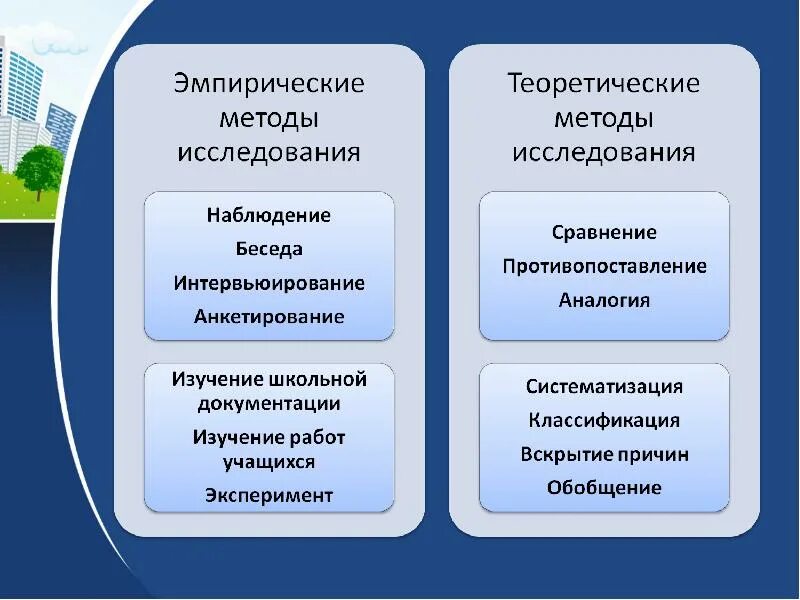 Эмпирические методы исследования

Наблюдение
Беседа
Интервьюирование
Анкетирование

Изучение школьной документации
Изучение работ учащихся
Эксперимент

Теоретические методы исследования

Сравнение
Противопоставление
Аналогия

Систематизация
Классификация
Вскрытие причин
Обобщение